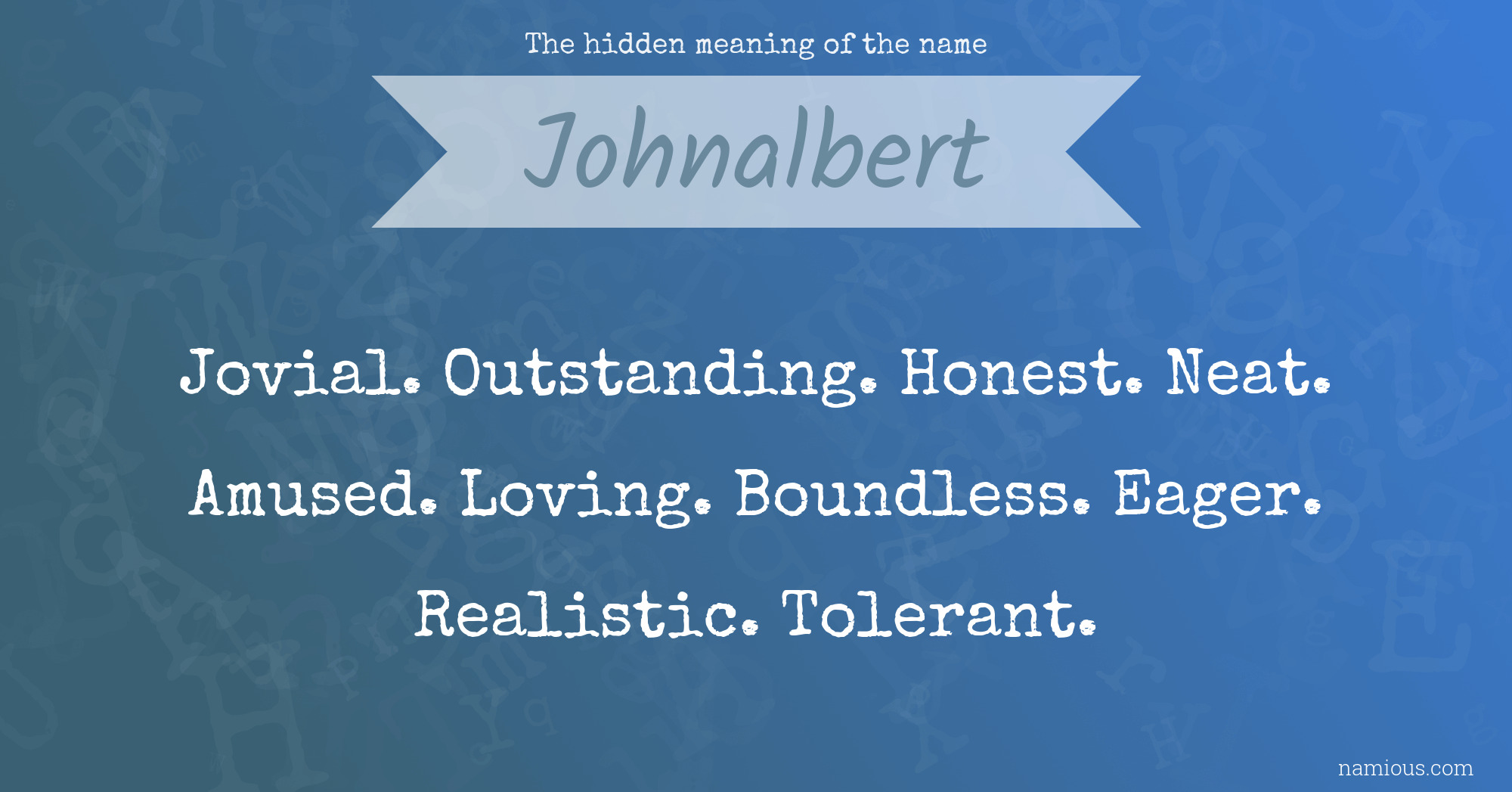 The hidden meaning of the name

Johnalbert

Jovial. Outstanding. Honest. Neat. Amused. Loving. Boundless. Eager. Realistic. Tolerant.

namious.com